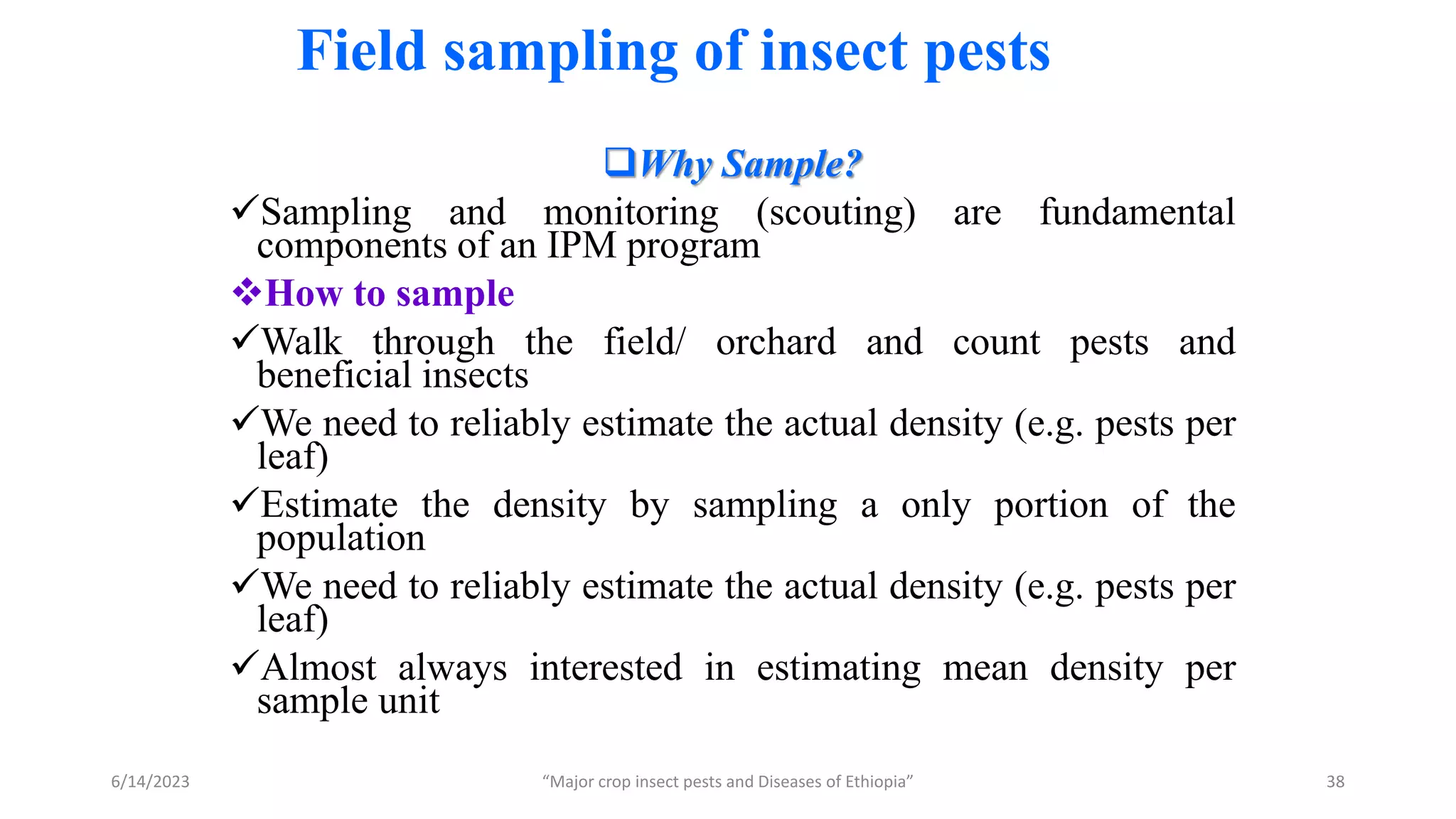 Field sampling of insect pests

❑Why Sample?

✓Sampling and monitoring (scouting) are fundamental components of an IPM program

❖How to sample

✓Walk through the field/ orchard and count pests and beneficial insects

✓We need to reliably estimate the actual density (e.g. pests per leaf)

✓Estimate the density by sampling a only portion of the population

✓We need to reliably estimate the actual density (e.g. pests per leaf)

✓Almost always interested in estimating mean density per sample unit

6/14/2023

“Major crop insect pests and Diseases of Ethiopia”

38